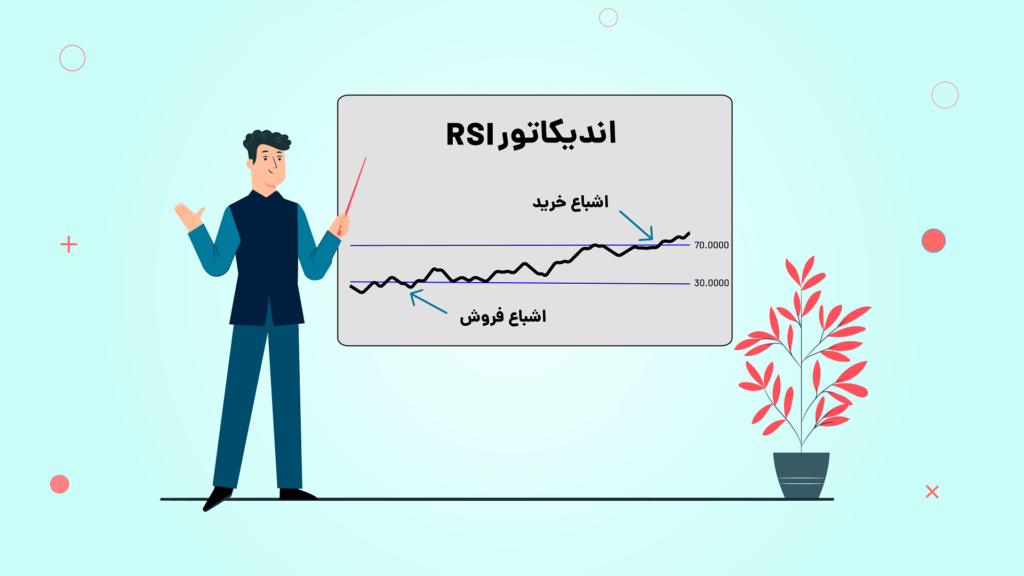 اندیکاتور RSI

اشباع خرید

70.0000

30.0000

اشباع فروش